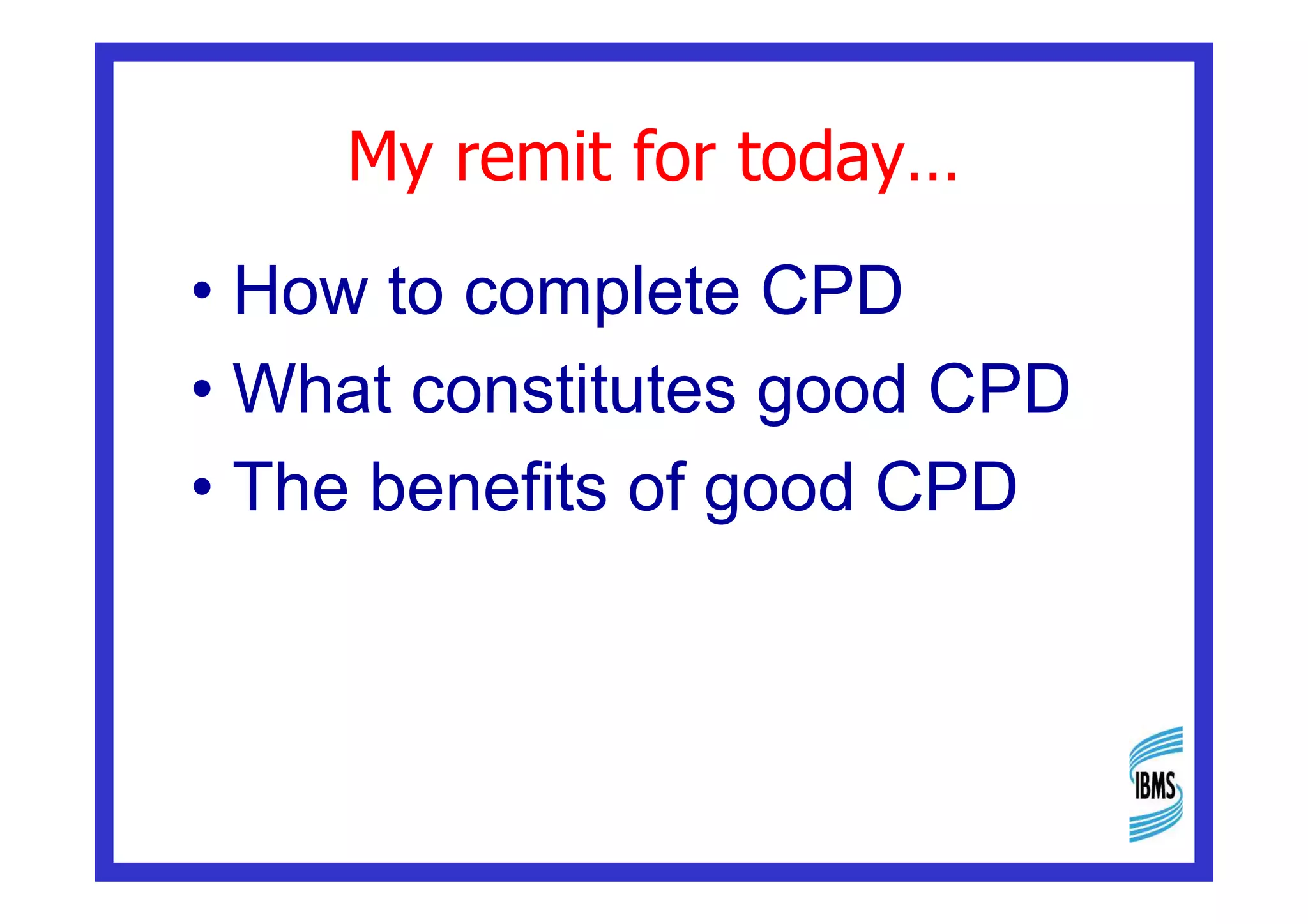 My remit for today…

• How to complete CPD
• What constitutes good CPD
• The benefits of good CPD

IBMS